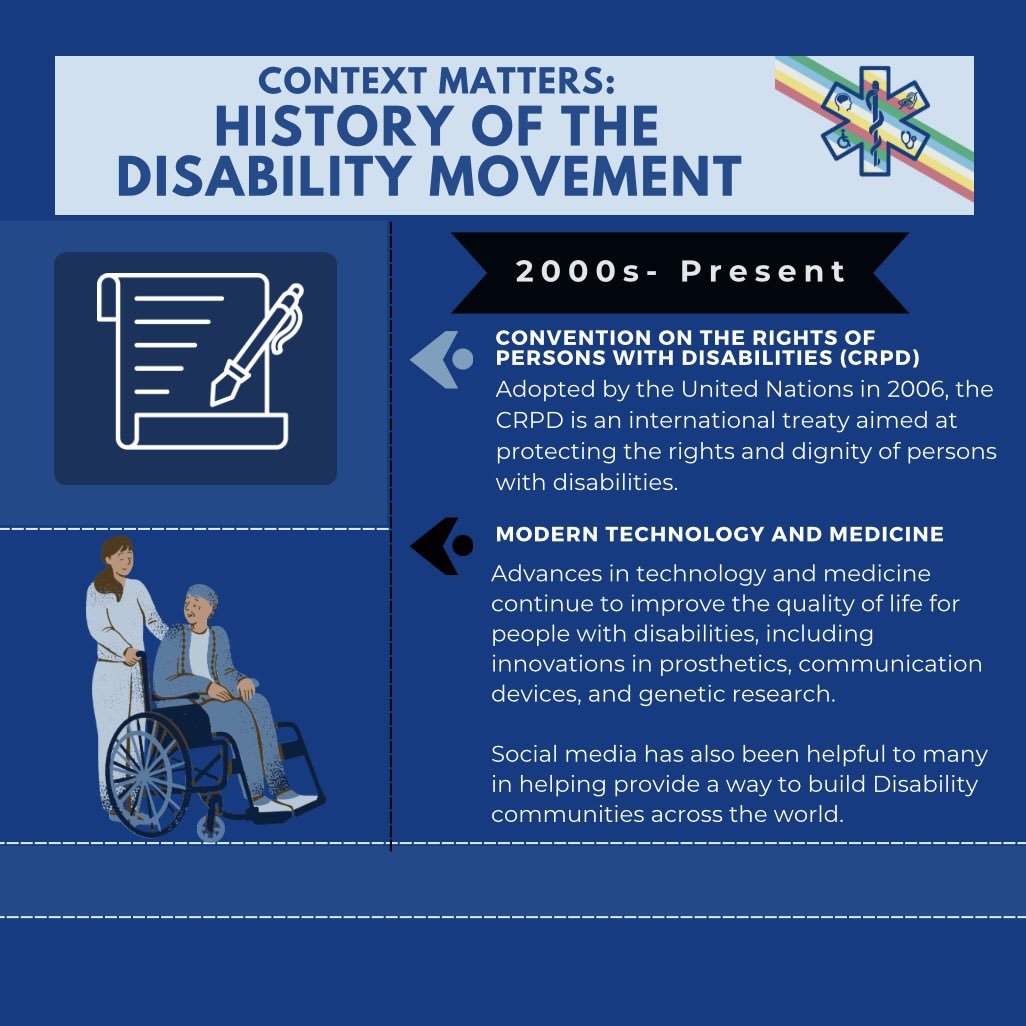 CONTEXT MATTERS:
HISTORY OF THE DISABILITY MOVEMENT

2000s- Present

CONVENTION ON THE RIGHTS OF PERSONS WITH DISABILITIES (CRPD)
Adopted by the United Nations in 2006, the CRPD is an international treaty aimed at protecting the rights and dignity of persons with disabilities.

MODERN TECHNOLOGY AND MEDICINE
Advances in technology and medicine continue to improve the quality of life for people with disabilities, including innovations in prosthetics, communication devices, and genetic research.

Social media has also been helpful to many in helping provide a way to build Disability communities across the world.